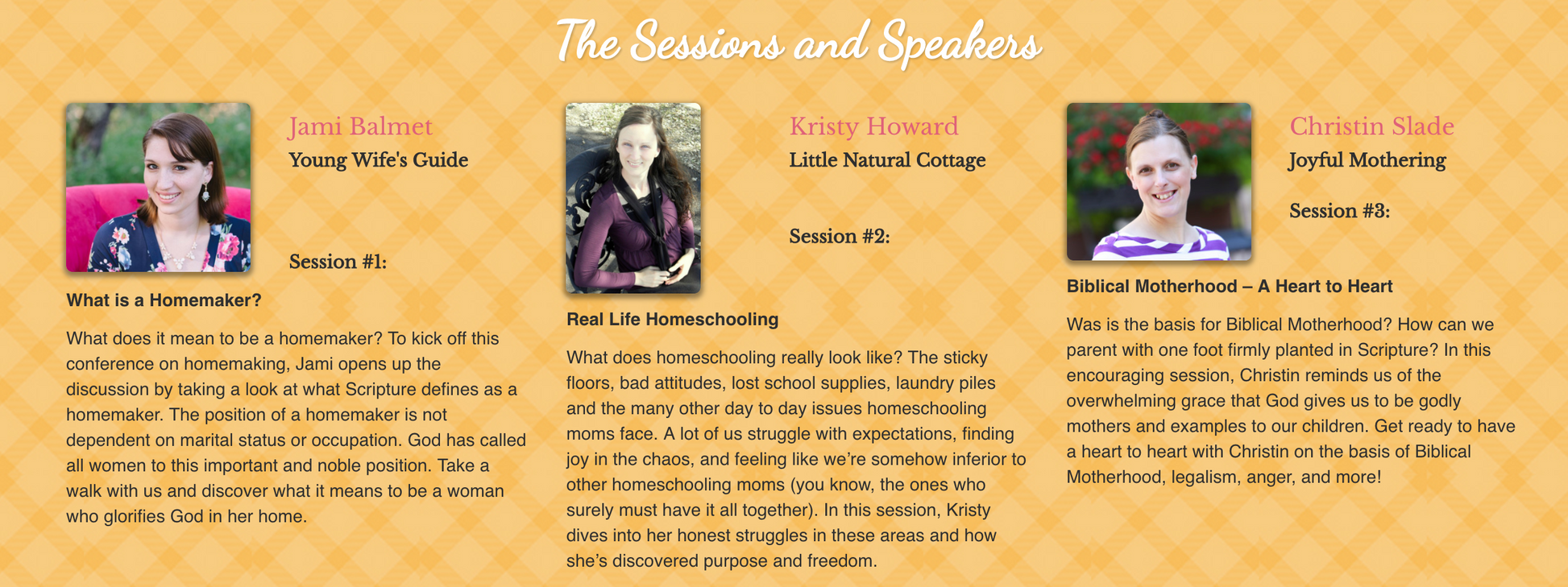 The Sessions and Speakers

Jami Balmet
Young Wife's Guide

Session #1:

What is a Homemaker?

What does it mean to be a homemaker? To kick off this conference on homemaking, Jami opens up the discussion by taking a look at what Scripture defines as a homemaker. The position of a homemaker is not dependent on marital status or occupation. God has called all women to this important and noble position. Take a walk with us and discover what it means to be a woman who glorifies God in her home.

Kristy Howard
Little Natural Cottage

Session #2:

Real Life Homeschooling

What does homeschooling really look like? The sticky floors, bad attitudes, lost school supplies, laundry piles and the many other day to day issues homeschooling moms face. A lot of us struggle with expectations, finding joy in the chaos, and feeling like we're somehow inferior to other homeschooling moms (you know, the ones who surely must have it all together). In this session, Kristy dives into her honest struggles in these areas and how she's discovered purpose and freedom.

Christin Slade
Joyful Mothering

Session #3:

Biblical Motherhood – A Heart to Heart

Was is the basis for Biblical Motherhood? How can we parent with one foot firmly planted in Scripture? In this encouraging session, Christin reminds us of the overwhelming grace that God gives us to be godly mothers and examples to our children. Get ready to have a heart to heart with Christin on the basis of Biblical Motherhood, legalism, anger, and more!